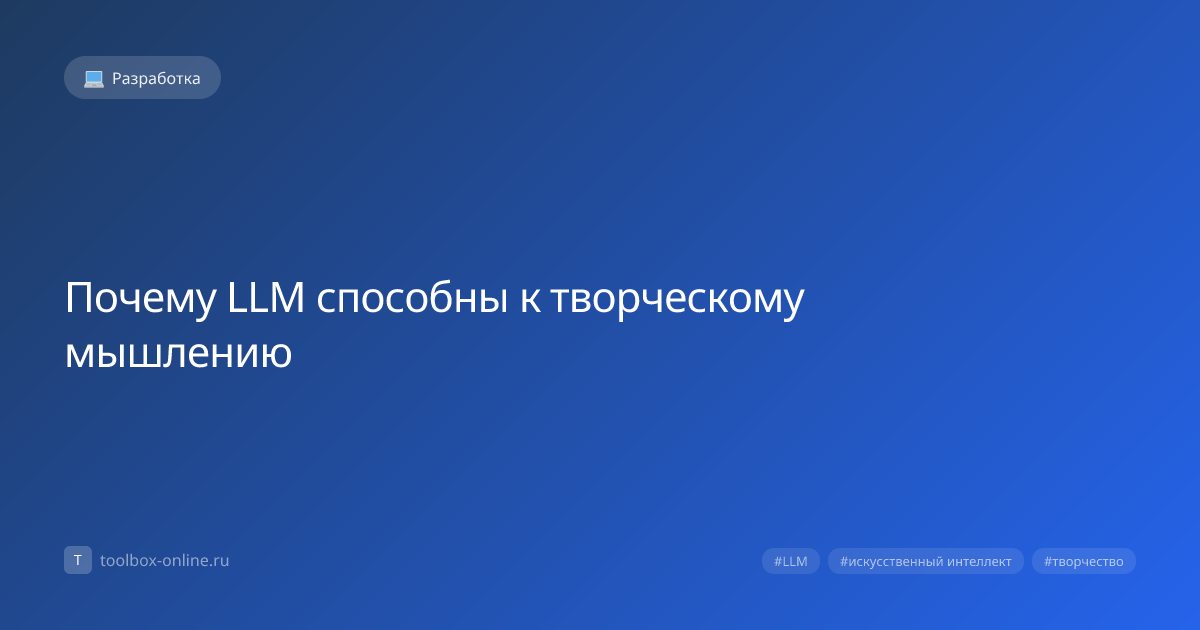 Разработка

Почему LLM способны к творческому мышлению

T toolbox-online.ru

#LLM #искусственный интеллект #творчество